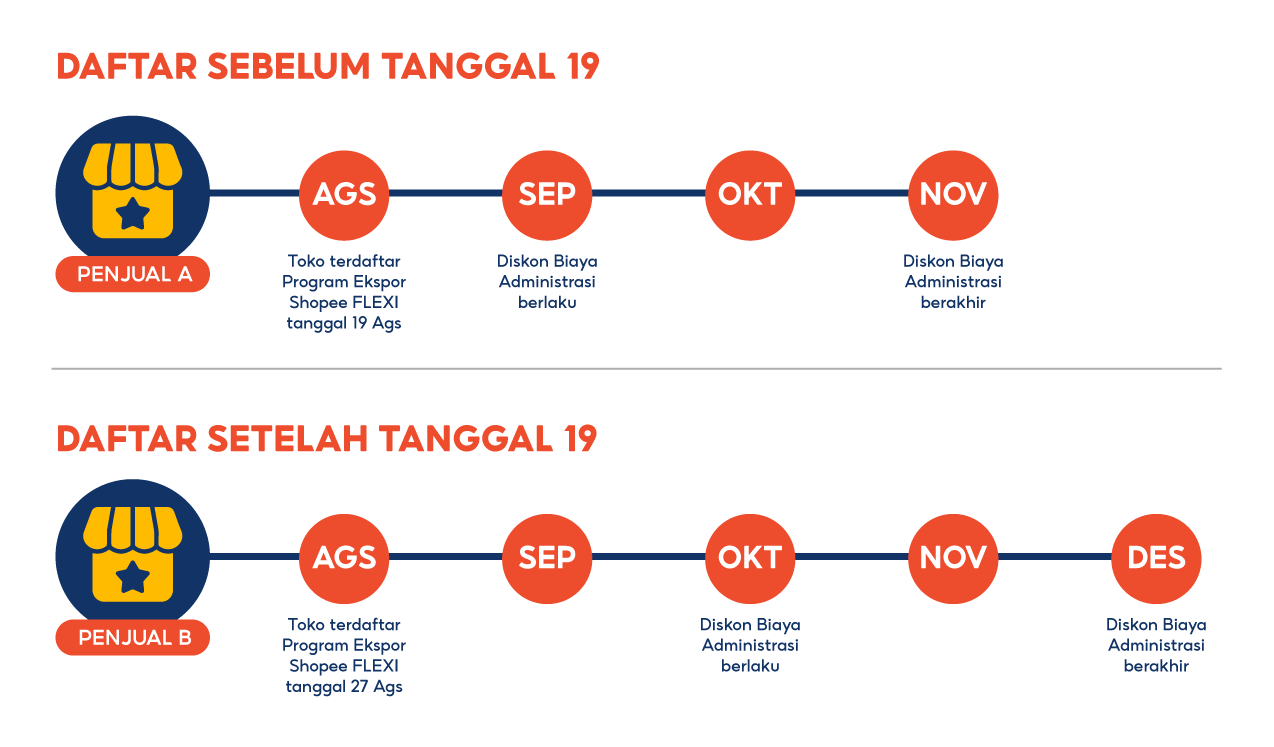 DAFTAR SEBELUM TANGGAL 19

PENJUAL A

AGS
Toko terdaftar Program Ekspor Shopee FLEXI tanggal 19 Ags

SEP
Diskon Biaya Administrasi berlaku

OKT

NOV
Diskon Biaya Administrasi berakhir

DAFTAR SETELAH TANGGAL 19

PENJUAL B

AGS
Toko terdaftar Program Ekspor Shopee FLEXI tanggal 27 Ags

SEP

OKT
Diskon Biaya Administrasi berlaku

NOV

DES
Diskon Biaya Administrasi berakhir